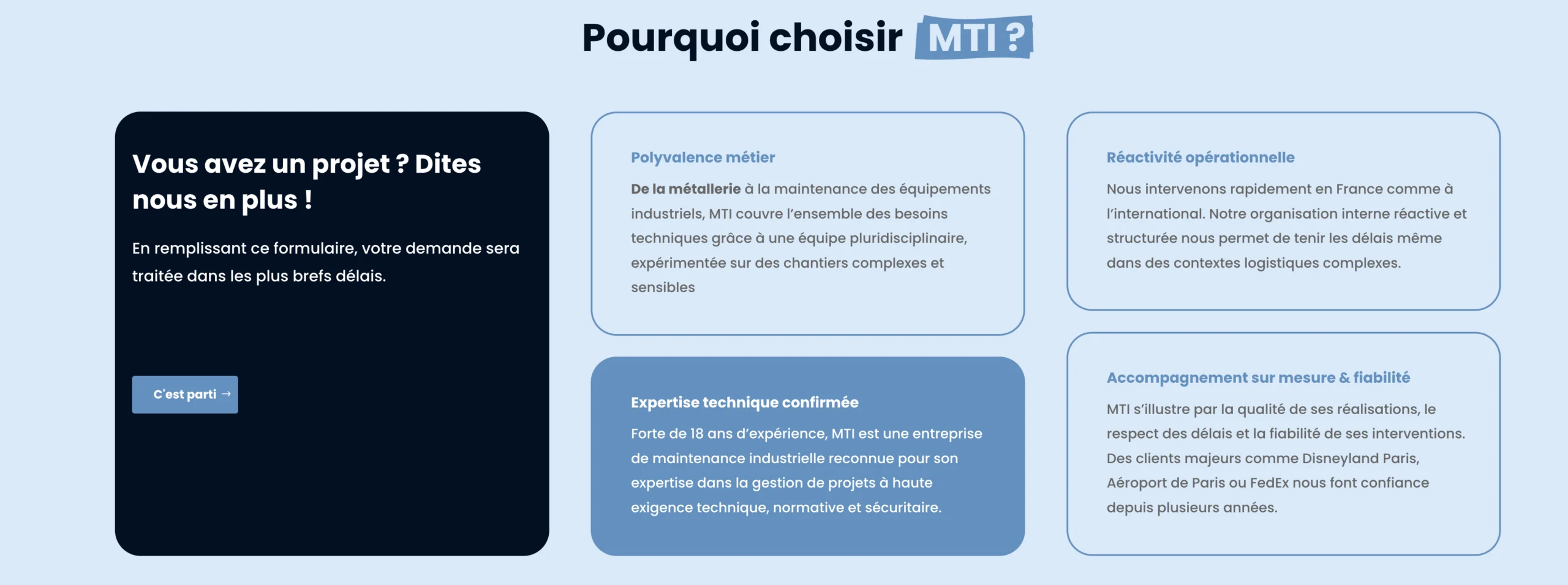 Pourquoi choisir MTI ?

Vous avez un projet ? Dites nous en plus !

En remplissant ce formulaire, votre demande sera traitée dans les plus brefs délais.

C'est parti →

Polyvalence métier

De la métallerie à la maintenance des équipements industriels, MTI couvre l'ensemble des besoins techniques grâce à une équipe pluridisciplinaire, expérimentée sur des chantiers complexes et sensibles

Expertise technique confirmée

Forte de 18 ans d'expérience, MTI est une entreprise de maintenance industrielle reconnue pour son expertise dans la gestion de projets à haute exigence technique, normative et sécuritaire.

Réactivité opérationnelle

Nous intervenons rapidement en France comme à l'international. Notre organisation interne réactive et structurée nous permet de tenir les délais même dans des contextes logistiques complexes.

Accompagnement sur mesure & fiabilité

MTI s'illustre par la qualité de ses réalisations, le respect des délais et la fiabilité de ses interventions. Des clients majeurs comme Disneyland Paris, Aéroport de Paris ou FedEx nous font confiance depuis plusieurs années.